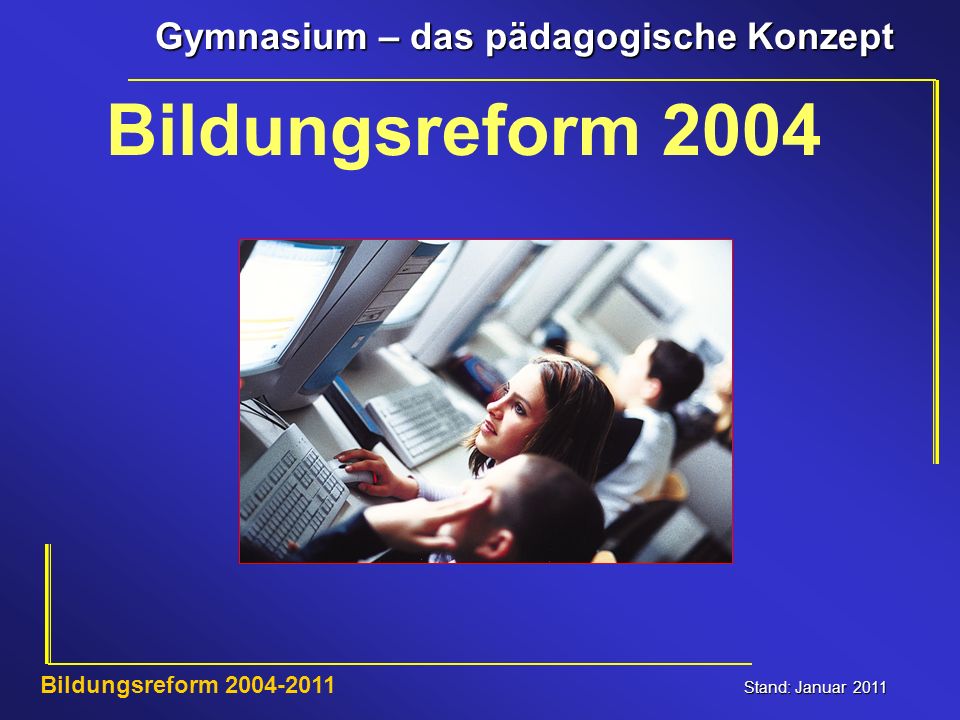 Gymnasium – das pädagogische Konzept

Bildungsreform 2004

Bildungsreform 2004-2011

Stand: Januar 2011